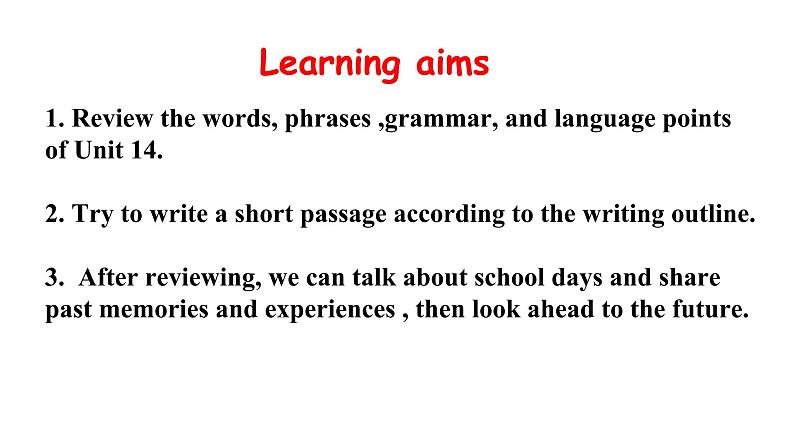 Learning aims

1. Review the words, phrases ,grammar, and language points of Unit 14.

2. Try to write a short passage according to the writing outline.

3.  After reviewing, we can talk about school days and share past memories and experiences , then look ahead to the future.